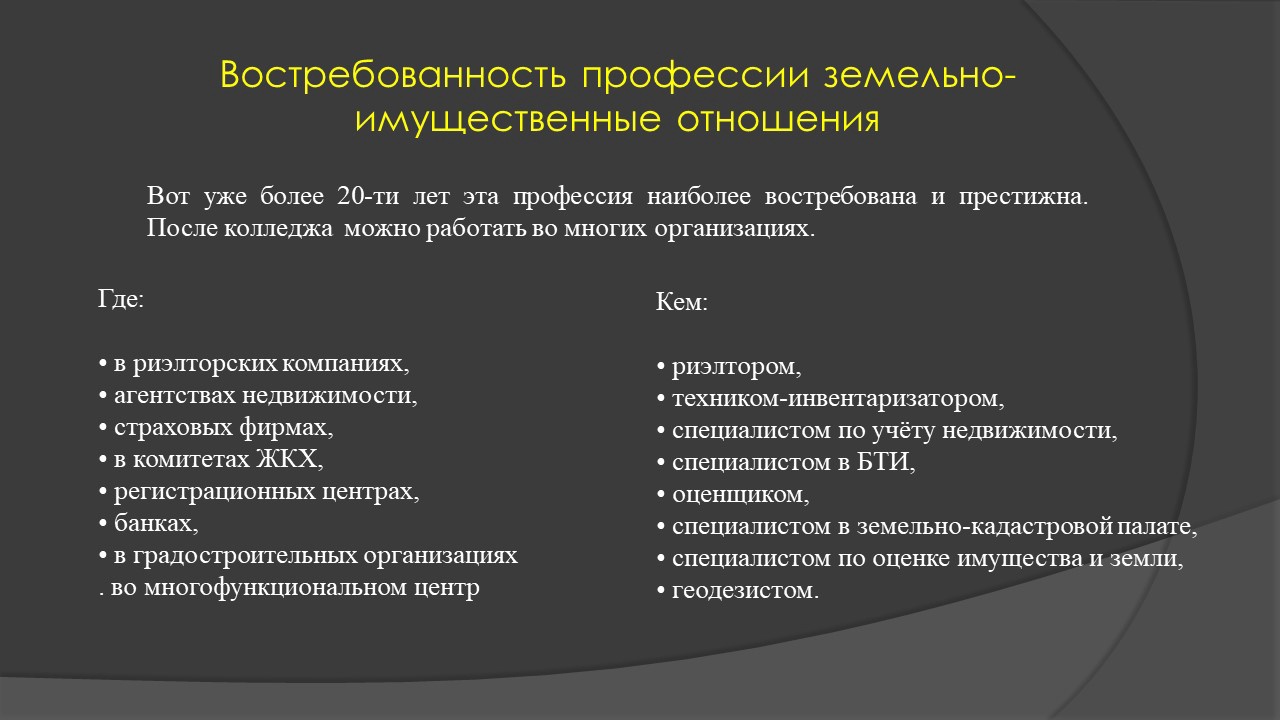 Востребованность профессии земельно-имущественные отношения

Вот уже более 20-ти лет эта профессия наиболее востребована и престижна. После колледжа можно работать во многих организациях.

Где:

• в риэлторских компаниях,
• агентствах недвижимости,
• страховых фирмах,
• в комитетах ЖКХ,
• регистрационных центрах,
• банках,
• в градостроительных организациях
. во многофункциональном центр

Кем:

• риэлтором,
• техником-инвентаризатором,
• специалистом по учёту недвижимости,
• специалистом в БТИ,
• оценщиком,
• специалистом в земельно-кадастровой палате,
• специалистом по оценке имущества и земли,
• геодезистом.